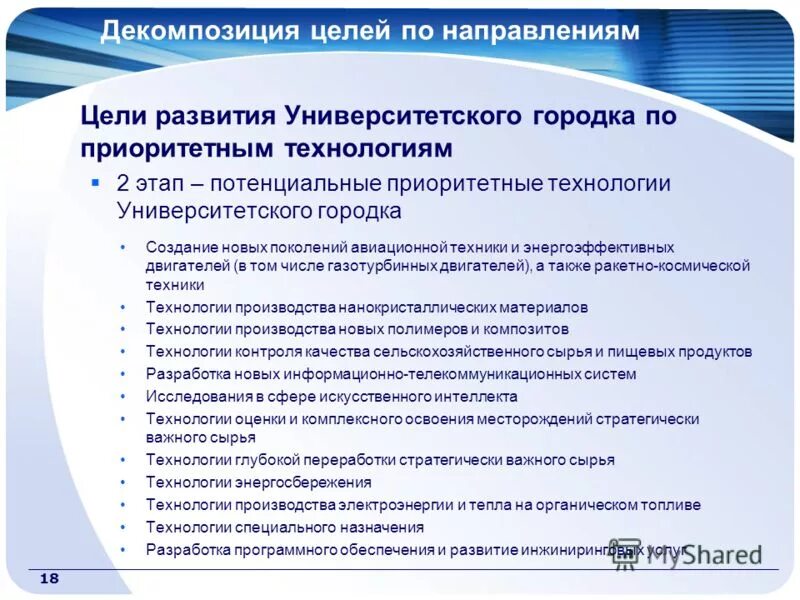 Декомпозиция целей по направлениям

Цели развития Университетского городка по приоритетным технологиям

▪ 2 этап – потенциальные приоритетные технологии Университетского городка

• Создание новых поколений авиационной техники и энергоэффективных двигателей (в том числе газотурбинных двигателей), а также ракетно-космической техники
• Технологии производства нанокристаллических материалов
• Технологии производства новых полимеров и композитов
• Технологии контроля качества сельскохозяйственного сырья и пищевых продуктов
• Разработка новых информационно-телекоммуникационных систем
• Исследования в сфере искусственного интеллекта
• Технологии оценки и комплексного освоения месторождений стратегически важного сырья
• Технологии глубокой переработки стратегически важного сырья
• Технологии энергосбережения
• Технологии производства электроэнергии и тепла на органическом топливе
• Технологии специального назначения
• Разработка программного обеспечения и развитие инжиниринговых услуг

MyShared

18